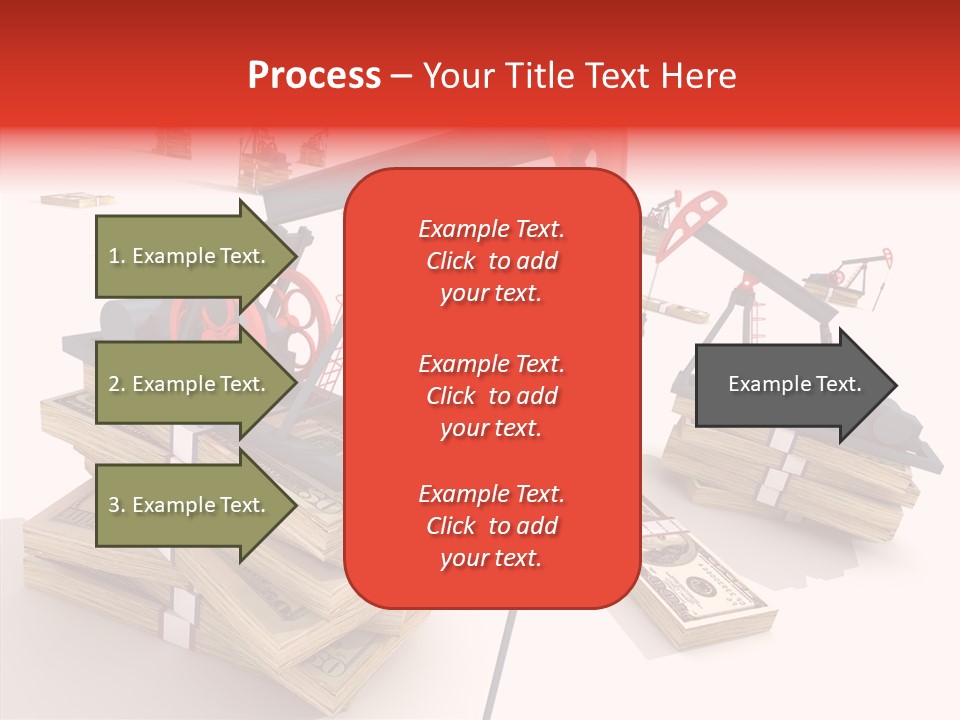 Process – Your Title Text Here

1. Example Text.

2. Example Text.

3. Example Text.

Example Text. Click to add your text.

Example Text. Click to add your text.

Example Text. Click to add your text.

Example Text.